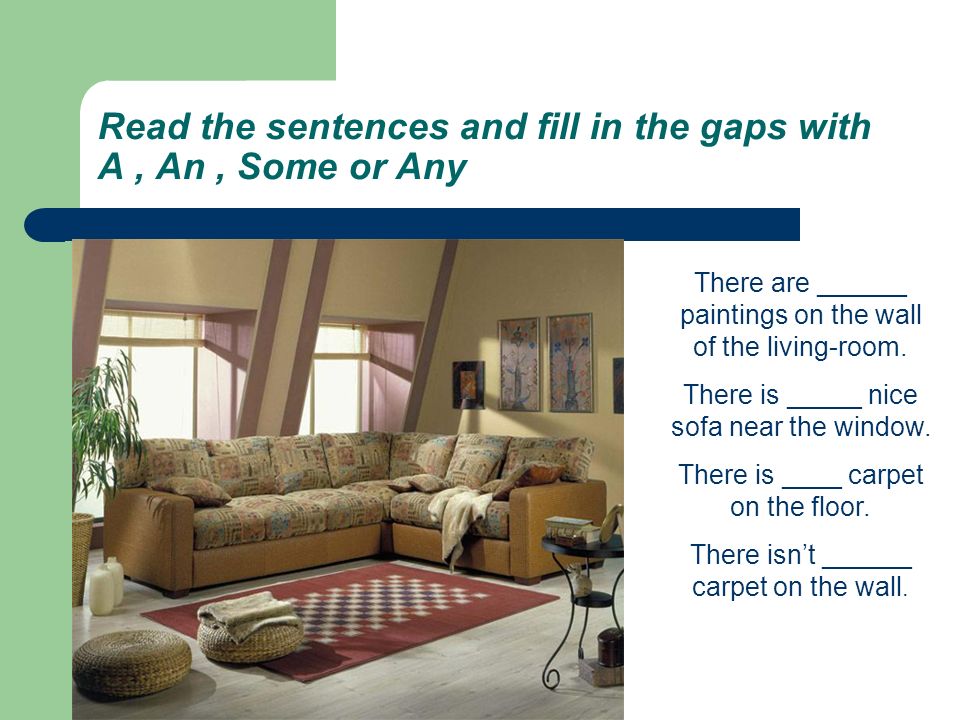 Read the sentences and fill in the gaps with A , An , Some or Any

There are ______ paintings on the wall of the living-room.

There is _____ nice sofa near the window.

There is ____ carpet on the floor.

There isn't ______ carpet on the wall.